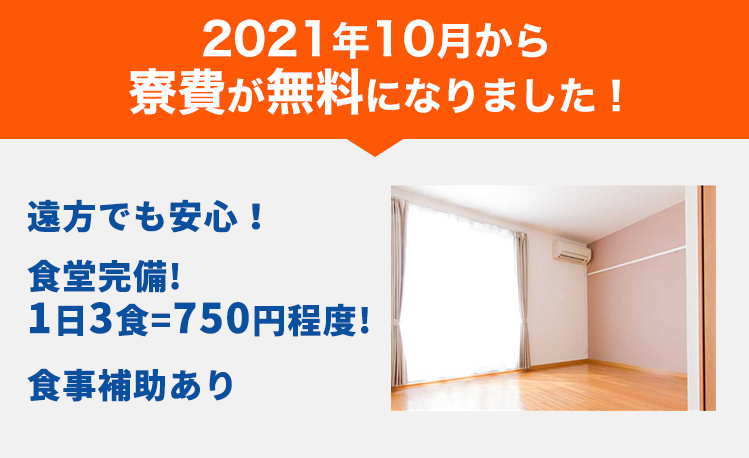 2021年10月から
寮費が無料になりました！

遠方でも安心！

食堂完備!
1日3食=750円程度!

食事補助あり